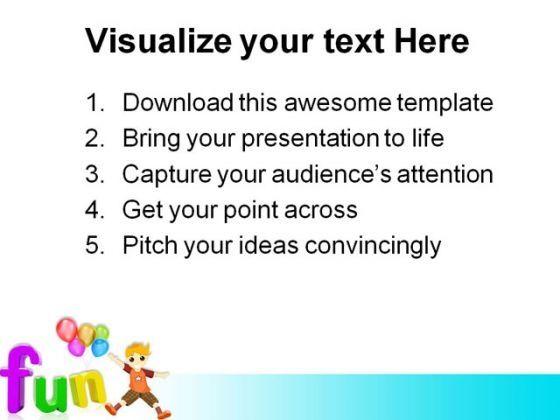 Visualize your text Here

1. Download this awesome template
2. Bring your presentation to life
3. Capture your audience's attention
4. Get your point across
5. Pitch your ideas convincingly

fun